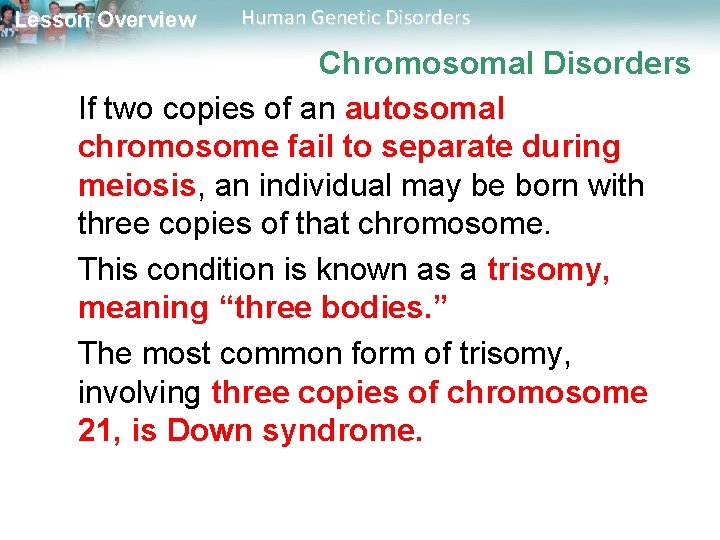 Lesson Overview Human Genetic Disorders

Chromosomal Disorders

If two copies of an autosomal chromosome fail to separate during meiosis, an individual may be born with three copies of that chromosome.

This condition is known as a trisomy, meaning “three bodies.”

The most common form of trisomy, involving three copies of chromosome 21, is Down syndrome.